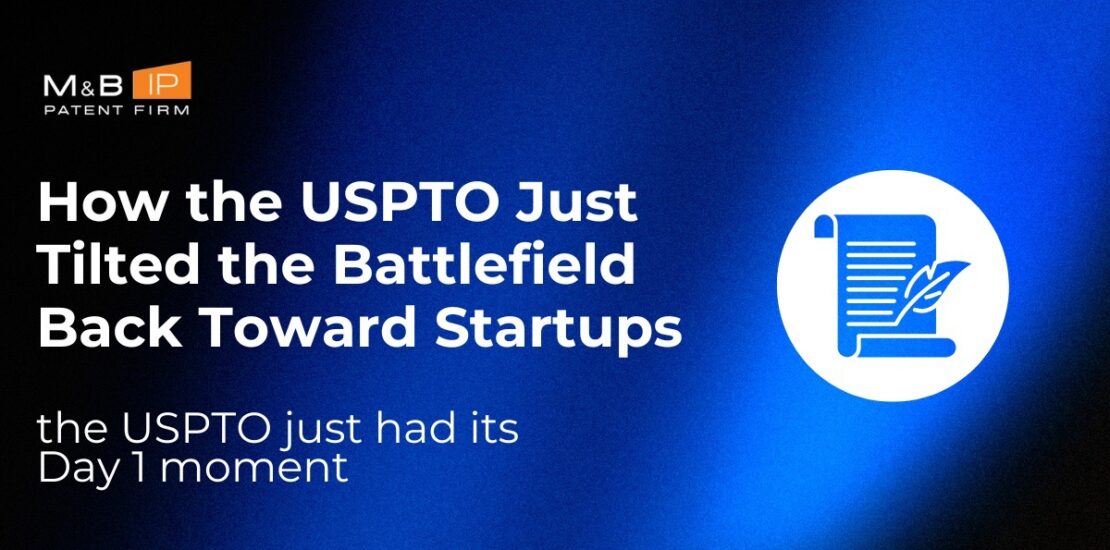 M&B IP
PATENT FIRM

How the USPTO Just Tilted the Battlefield Back Toward Startups

the USPTO just had its Day 1 moment